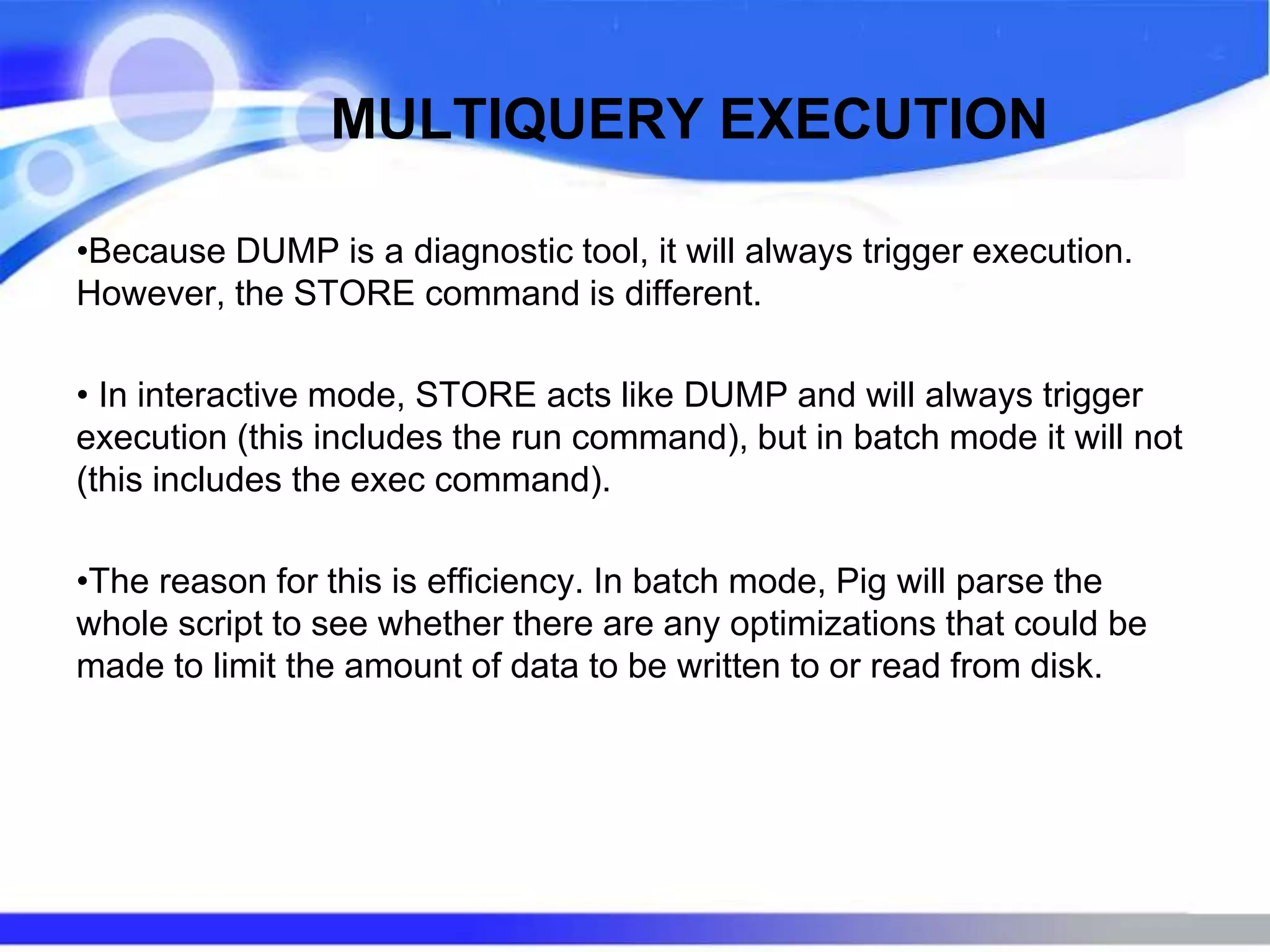 MULTIQUERY EXECUTION

•Because DUMP is a diagnostic tool, it will always trigger execution. However, the STORE command is different.

• In interactive mode, STORE acts like DUMP and will always trigger execution (this includes the run command), but in batch mode it will not (this includes the exec command).

•The reason for this is efficiency. In batch mode, Pig will parse the whole script to see whether there are any optimizations that could be made to limit the amount of data to be written to or read from disk.